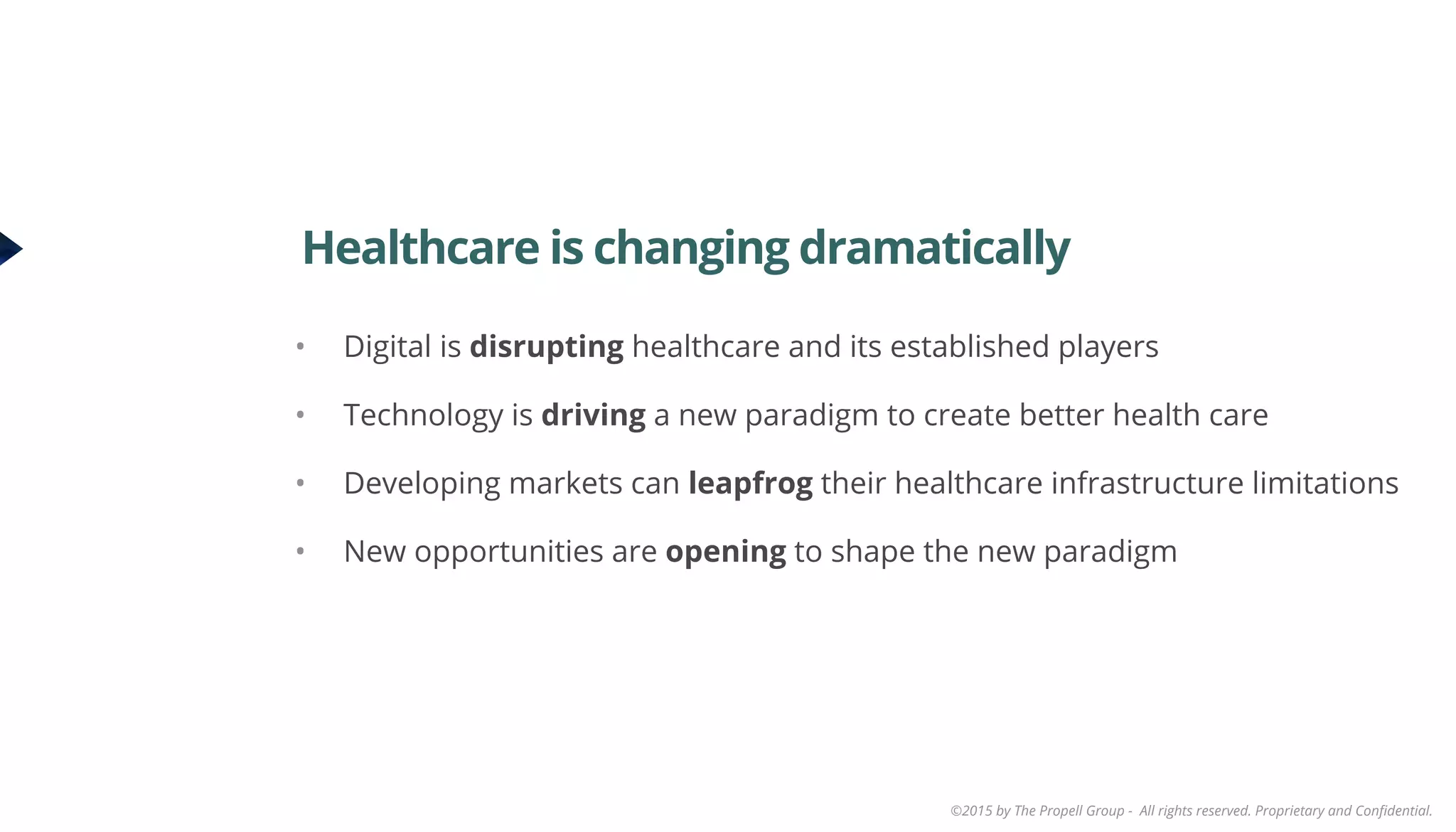 Healthcare is changing dramatically

• Digital is disrupting healthcare and its established players

• Technology is driving a new paradigm to create better health care

• Developing markets can leapfrog their healthcare infrastructure limitations

• New opportunities are opening to shape the new paradigm

©2015 by The Propell Group - All rights reserved. Proprietary and Confidential.